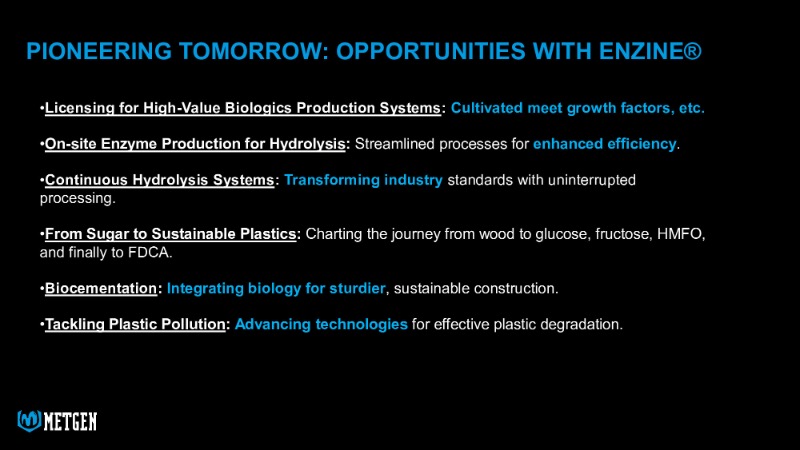 PIONEERING TOMORROW: OPPORTUNITIES WITH ENZINE®

•Licensing for High-Value Biologics Production Systems: Cultivated meet growth factors, etc.

•On-site Enzyme Production for Hydrolysis: Streamlined processes for enhanced efficiency.

•Continuous Hydrolysis Systems: Transforming industry standards with uninterrupted processing.

•From Sugar to Sustainable Plastics: Charting the journey from wood to glucose, fructose, HMFO, and finally to FDCA.

•Biocementation: Integrating biology for sturdier, sustainable construction.

•Tackling Plastic Pollution: Advancing technologies for effective plastic degradation.

METGEN